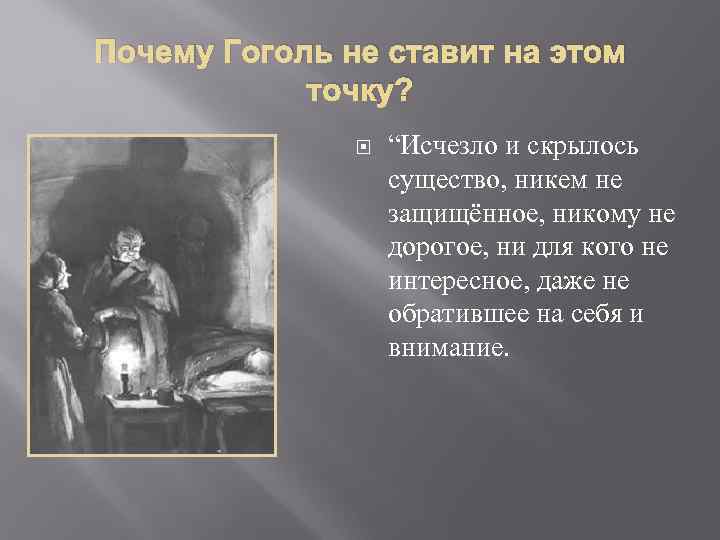 Почему Гоголь не ставит на этом точку?

“Исчезло и скрылось существо, никем не защищённое, никому не дорогое, ни для кого не интересное, даже не обратившее на себя и внимание.